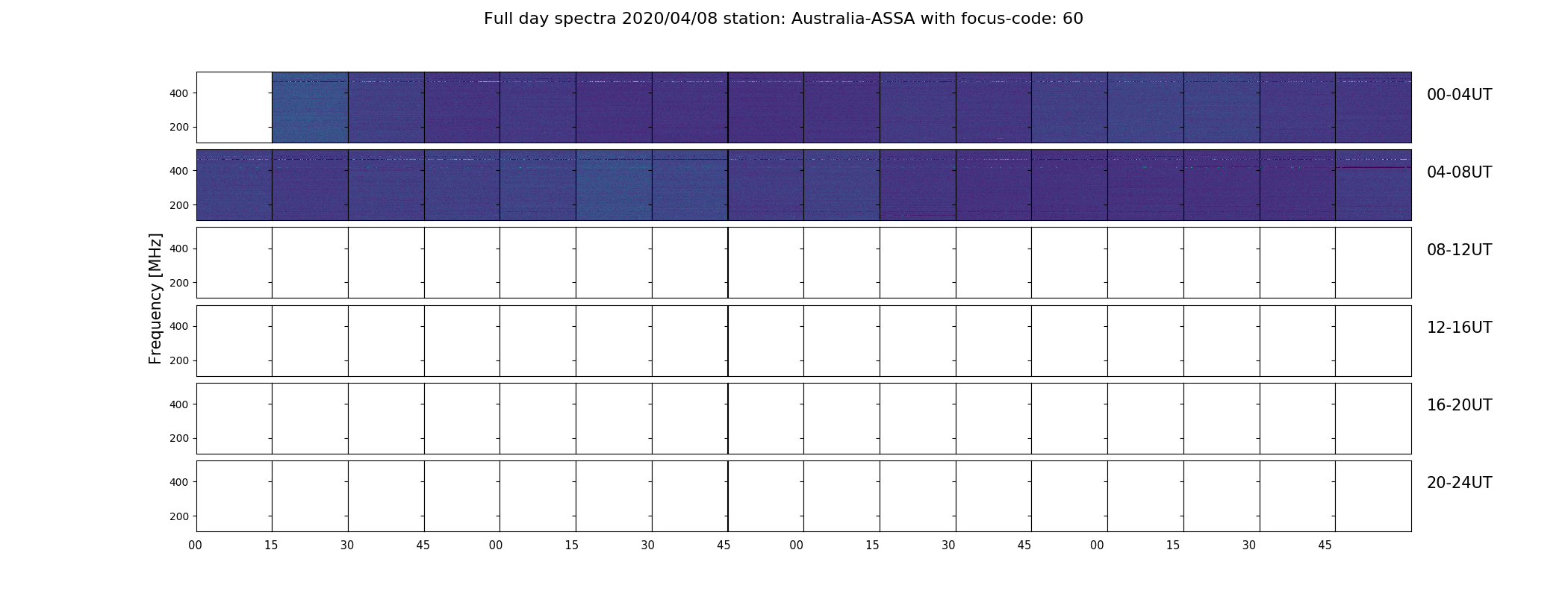 Full day spectra 2020/04/08 station: Australia-ASSA with focus-code: 60

Frequency [MHz]

400
200
00-04UT

400
200
04-08UT

400
200
08-12UT

400
200
12-16UT

400
200
16-20UT

400
200
20-24UT

00 15 30 45 00 15 30 45 00 15 30 45 00 15 30 45